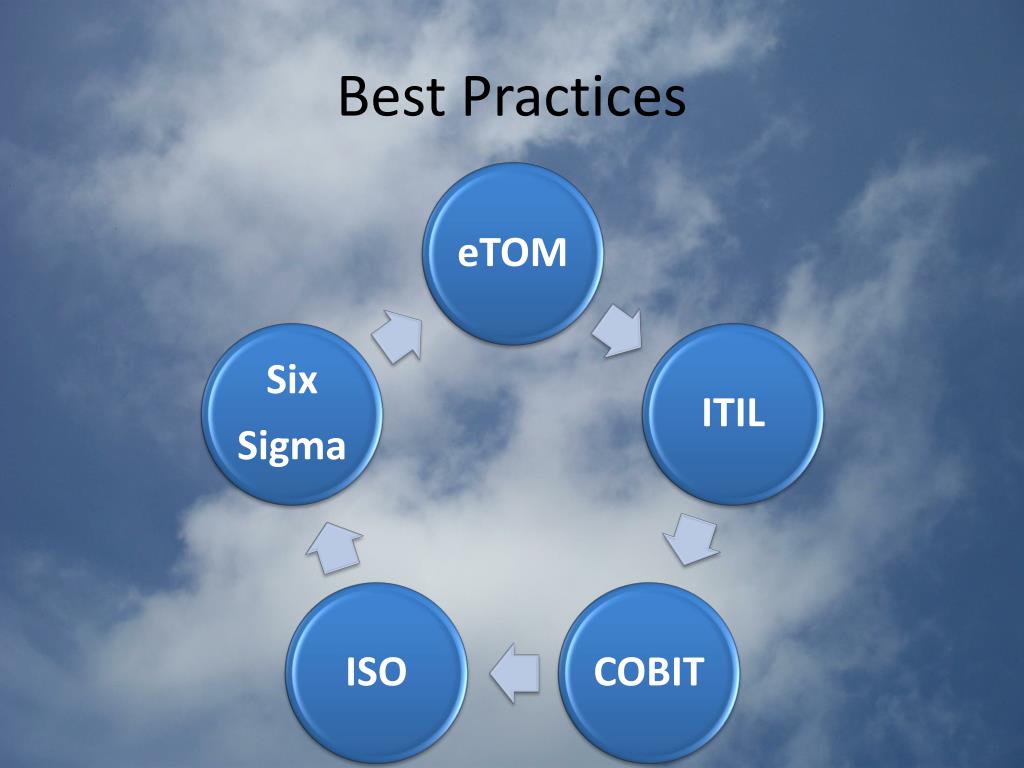 Best Practices

eTOM

ITIL

COBIT

ISO

Six Sigma